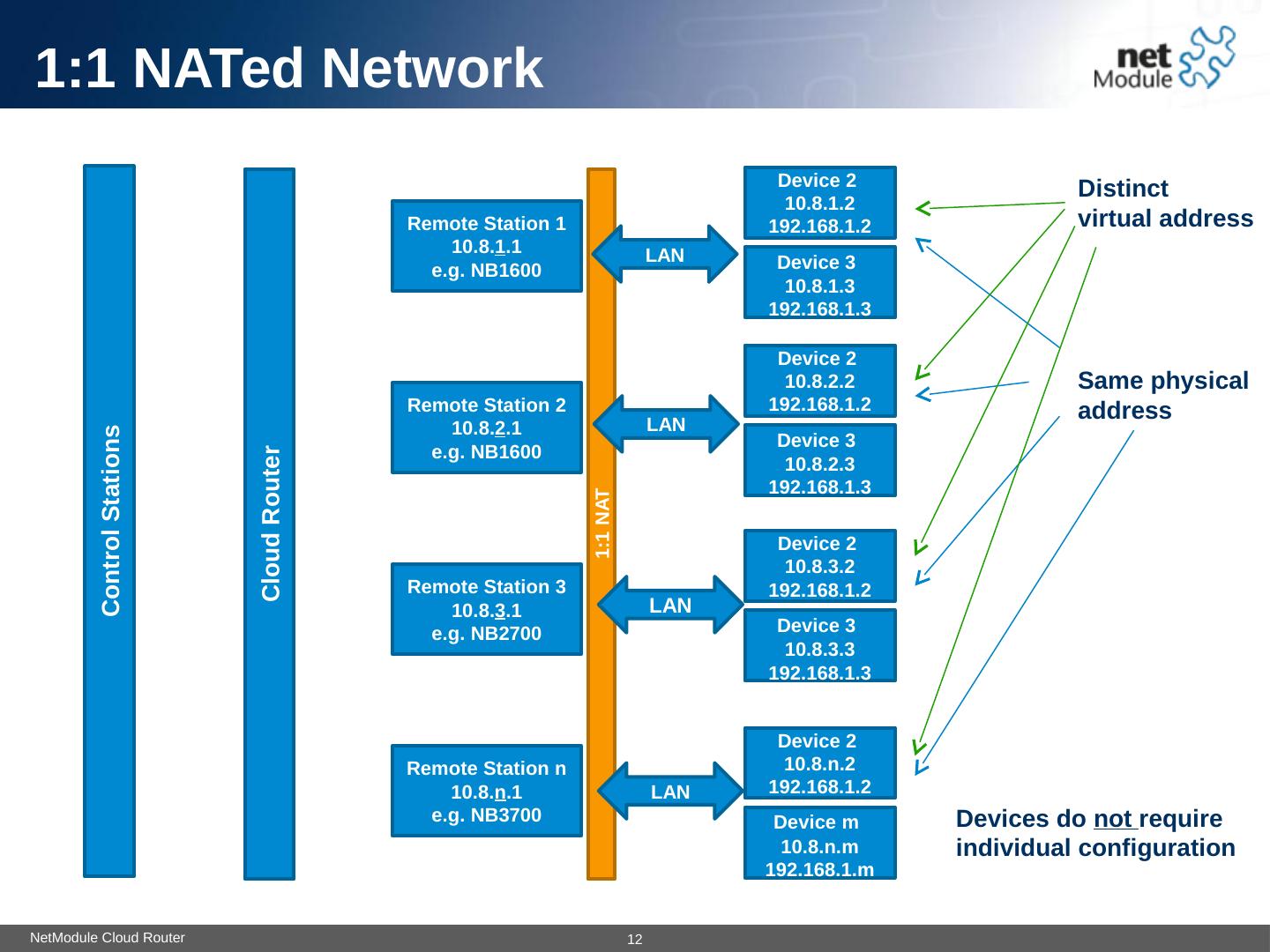 1:1 NATed Network

net Module

Control Stations

Cloud Router

Remote Station 1
10.8.1.1
e.g. NB1600

Remote Station 2
10.8.2.1
e.g. NB1600

Remote Station 3
10.8.3.1
e.g. NB2700

Remote Station n
10.8.n.1
e.g. NB3700

1:1 NAT

LAN

LAN

LAN

LAN

Device 2
10.8.1.2
192.168.1.2

Device 3
10.8.1.3
192.168.1.3

Device 2
10.8.2.2
192.168.1.2

Device 3
10.8.2.3
192.168.1.3

Device 2
10.8.3.2
192.168.1.2

Device 3
10.8.3.3
192.168.1.3

Device 2
10.8.n.2
192.168.1.2

Device m
10.8.n.m
192.168.1.m

Distinct virtual address

Same physical address

Devices do not require individual configuration

NetModule Cloud Router

12